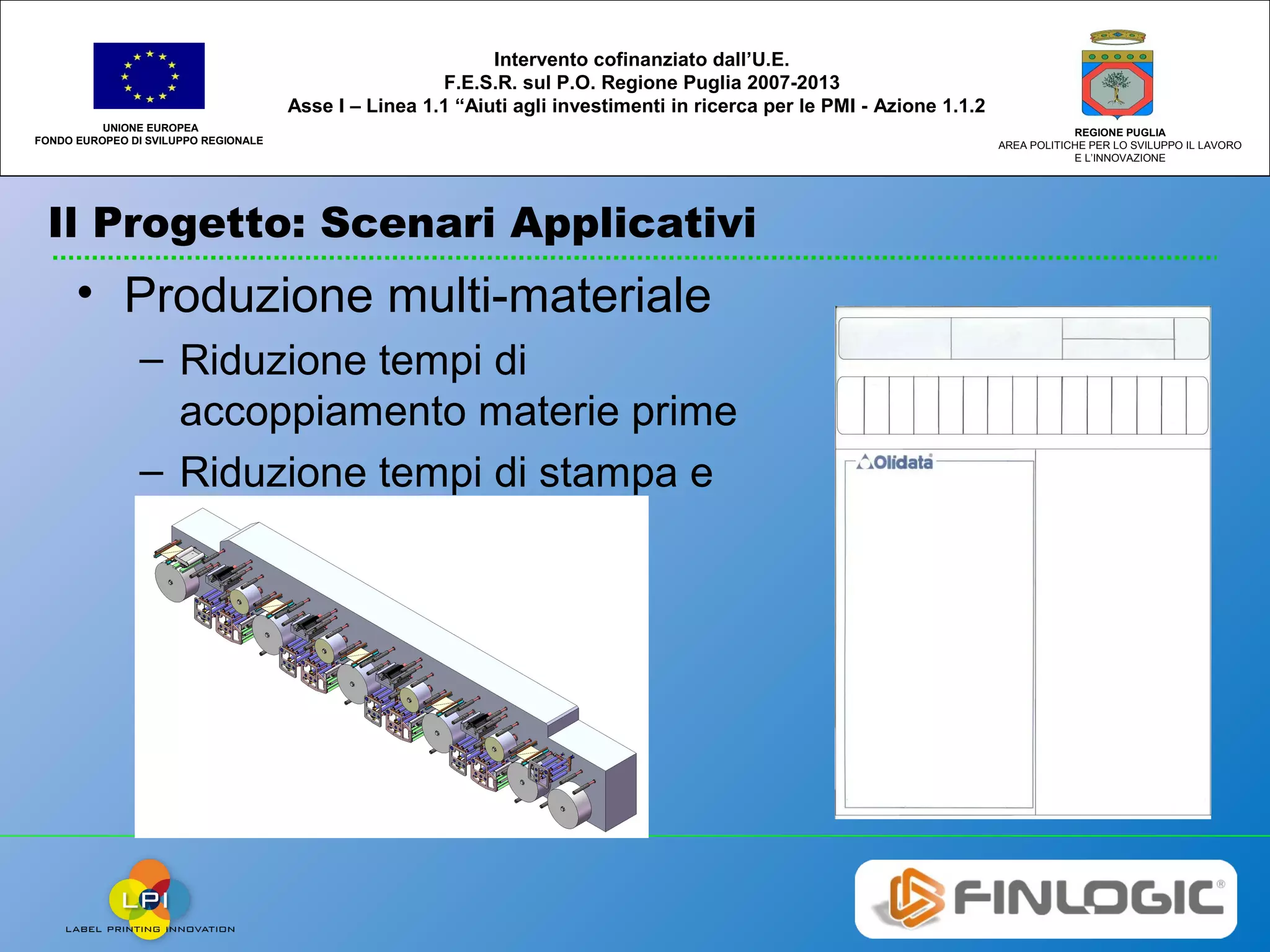 UNIONE EUROPEA
FONDO EUROPEO DI SVILUPPO REGIONALE

Intervento cofinanziato dall'U.E.
F.E.S.R. sul P.O. Regione Puglia 2007-2013
Asse I – Linea 1.1 "Aiuti agli investimenti in ricerca per le PMI - Azione 1.1.2

REGIONE PUGLIA
AREA POLITICHE PER LO SVILUPPO IL LAVORO E L'INNOVAZIONE

Il Progetto: Scenari Applicativi

• Produzione multi-materiale
– Riduzione tempi di accoppiamento materie prime
– Riduzione tempi di stampa e

Olidata

LPI
LABEL PRINTING INNOVATION

FINLOGIC®